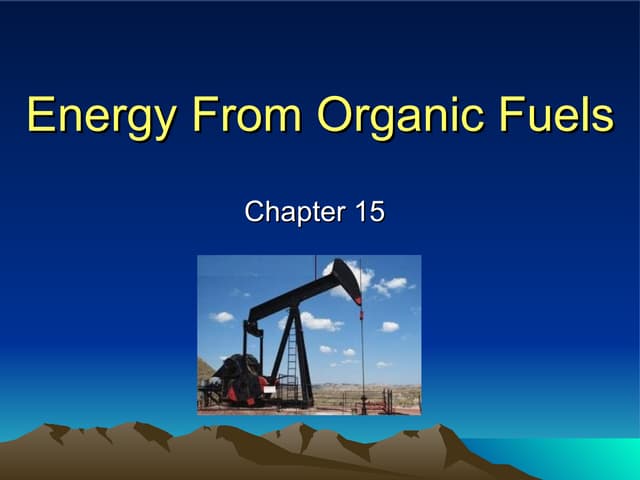 Energy From Organic Fuels

Chapter 15